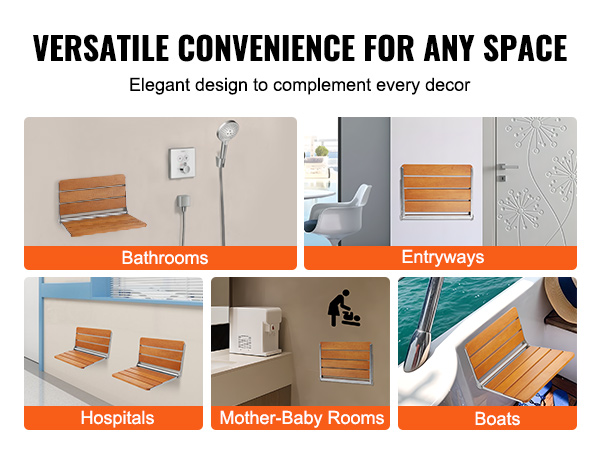 VERSATILE CONVENIENCE FOR ANY SPACE

Elegant design to complement every decor

Bathrooms

Entryways

Hospitals

Mother-Baby Rooms

Boats